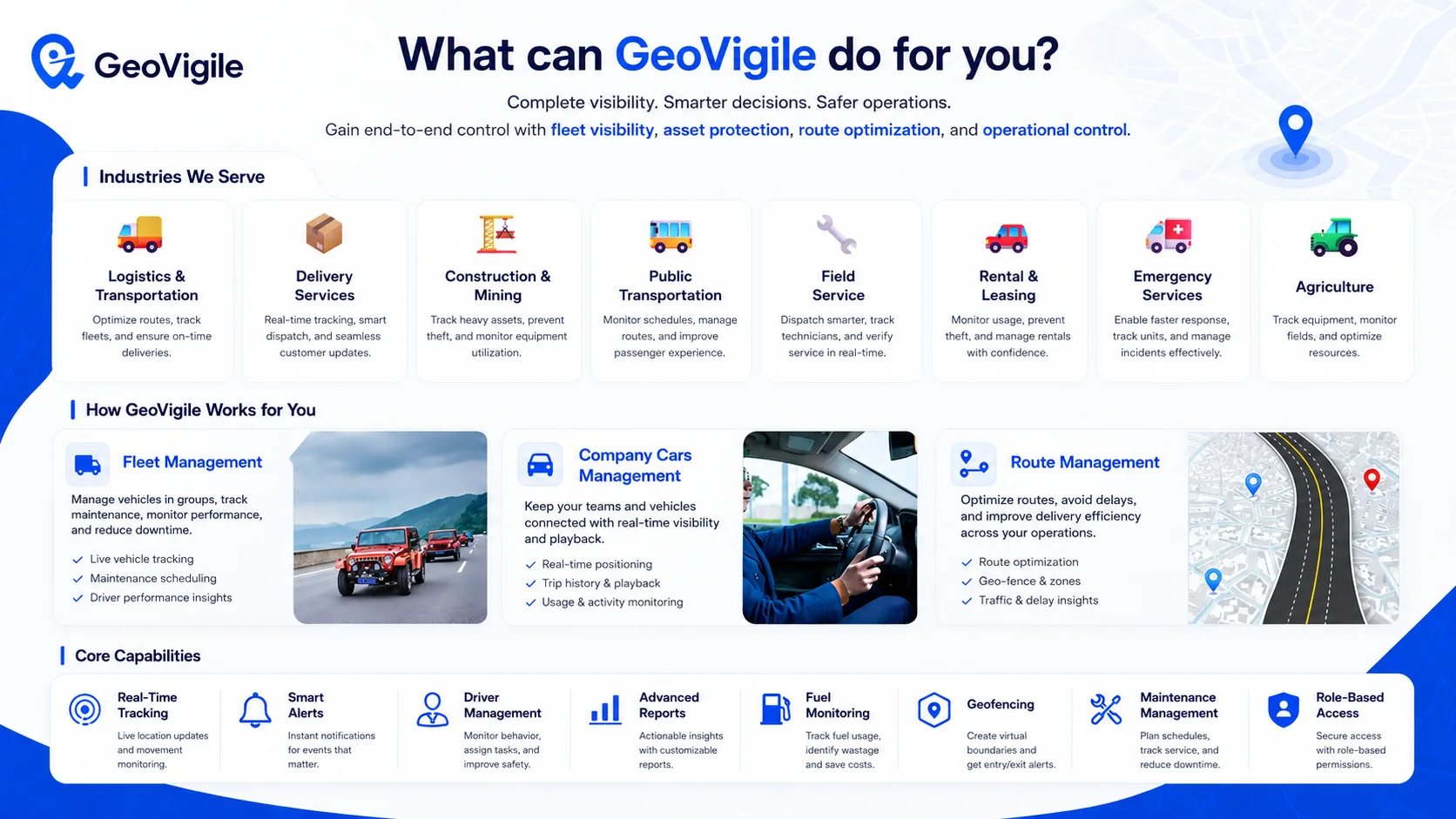 GeoVigile

What can GeoVigile do for you?

Complete visibility. Smarter decisions. Safer operations.
Gain end-to-end control with fleet visibility, asset protection, route optimization, and operational control.

Industries We Serve

Logistics & Transportation
Optimize routes, track fleets, and ensure on-time deliveries.

Delivery Services
Real-time tracking, smart dispatch, and seamless customer updates.

Construction & Mining
Track heavy assets, prevent theft, and monitor equipment utilization.

Public Transportation
Monitor schedules, manage routes, and improve passenger experience.

Field Service
Dispatch smarter, track technicians, and verify service in real-time.

Rental & Leasing
Monitor usage, prevent theft, and manage rentals with confidence.

Emergency Services
Enable faster response, track units, and manage incidents effectively.

Agriculture
Track equipment, monitor fields, and optimize resources.

How GeoVigile Works for You

Fleet Management
Manage vehicles in groups, track maintenance, monitor performance, and reduce downtime.
Live vehicle tracking
Maintenance scheduling
Driver performance insights

Company Cars Management
Keep your teams and vehicles connected with real-time visibility and playback.
Real-time positioning
Trip history & playback
Usage & activity monitoring

Route Management
Optimize routes, avoid delays, and improve delivery efficiency across your operations.
Route optimization
Geo-fence & zones
Traffic & delay insights

Core Capabilities

Real-Time Tracking
Live location updates and movement monitoring.

Smart Alerts
Instant notifications for events that matter.

Driver Management
Monitor behavior, assign tasks, and improve safety.

Advanced Reports
Actionable insights with customizable reports.

Fuel Monitoring
Track fuel usage, identify wastage and save costs.

Geofencing
Create virtual boundaries and get entry/exit alerts.

Maintenance Management
Plan schedules, track service, and reduce downtime.

Role-Based Access
Secure access with role-based permissions.